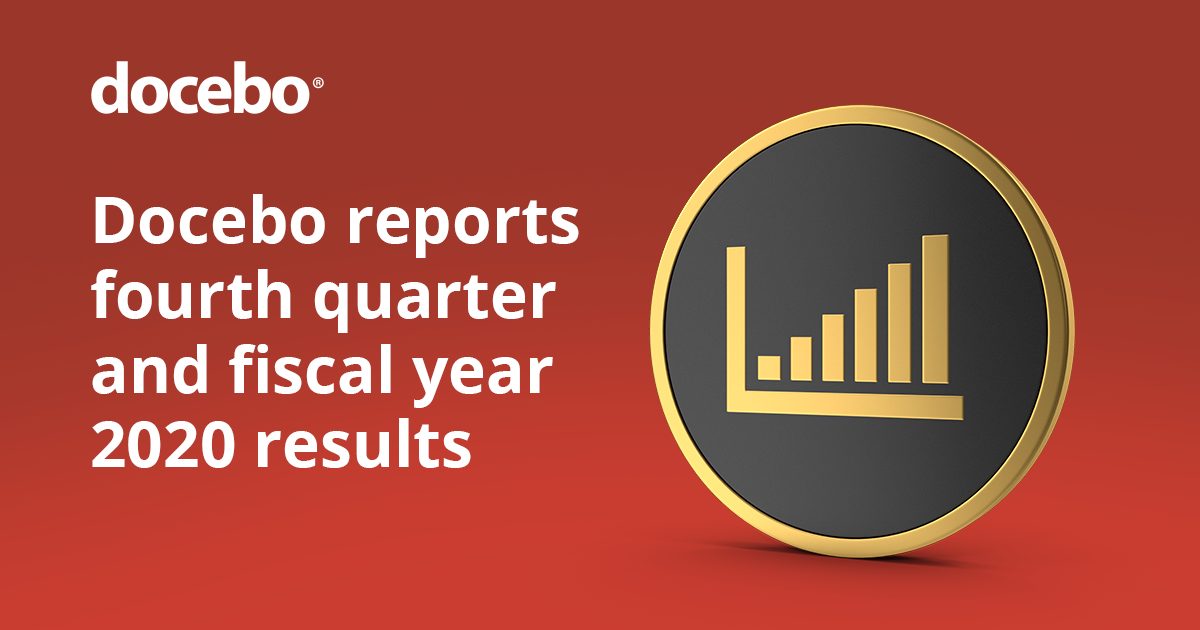 docebo®

Docebo reports fourth quarter and fiscal year 2020 results